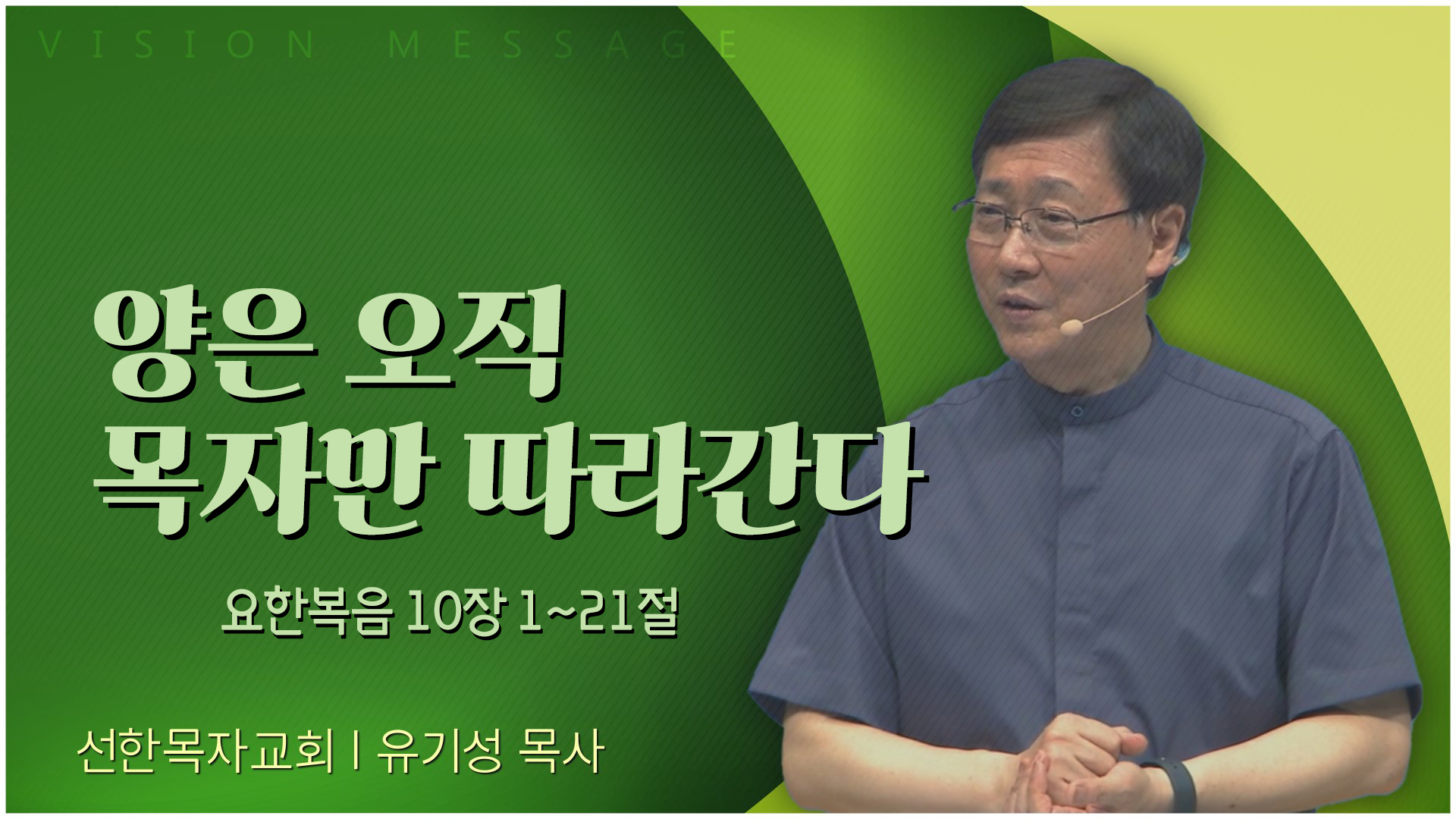 VISION MESSAGE

양은 오직
목자만 따라간다

요한복음 10장 1~21절

선한목자교회 I 유기성 목사